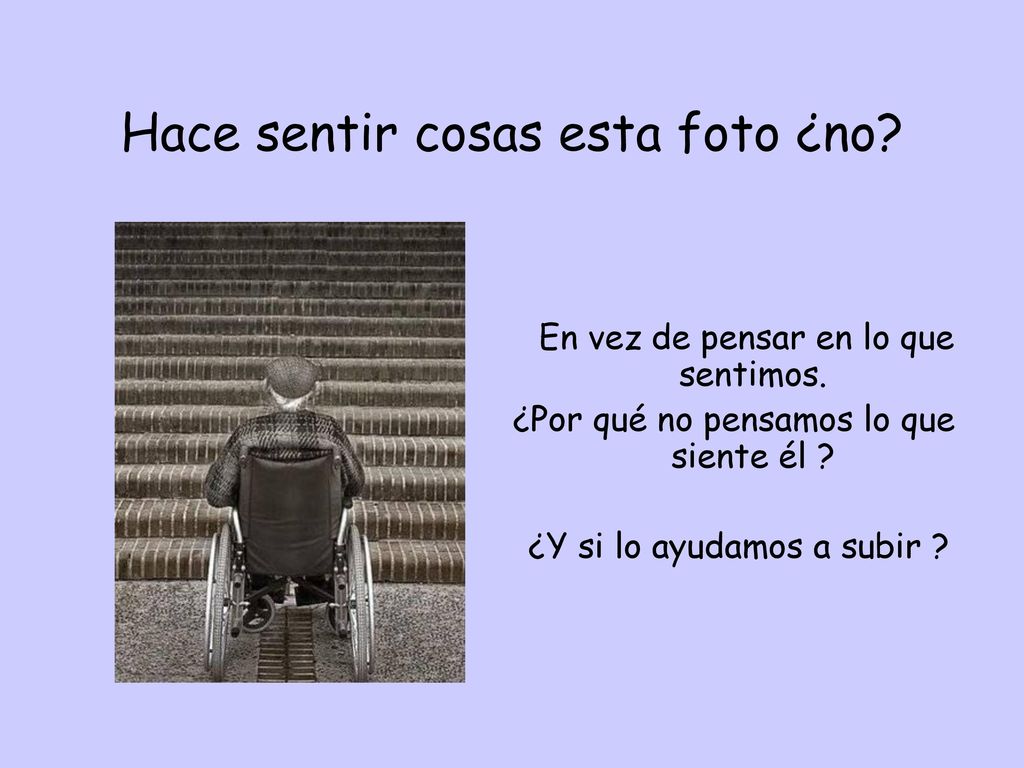 Hace sentir cosas esta foto ¿no?

En vez de pensar en lo que sentimos.
¿Por qué no pensamos lo que siente él ?

¿Y si lo ayudamos a subir ?